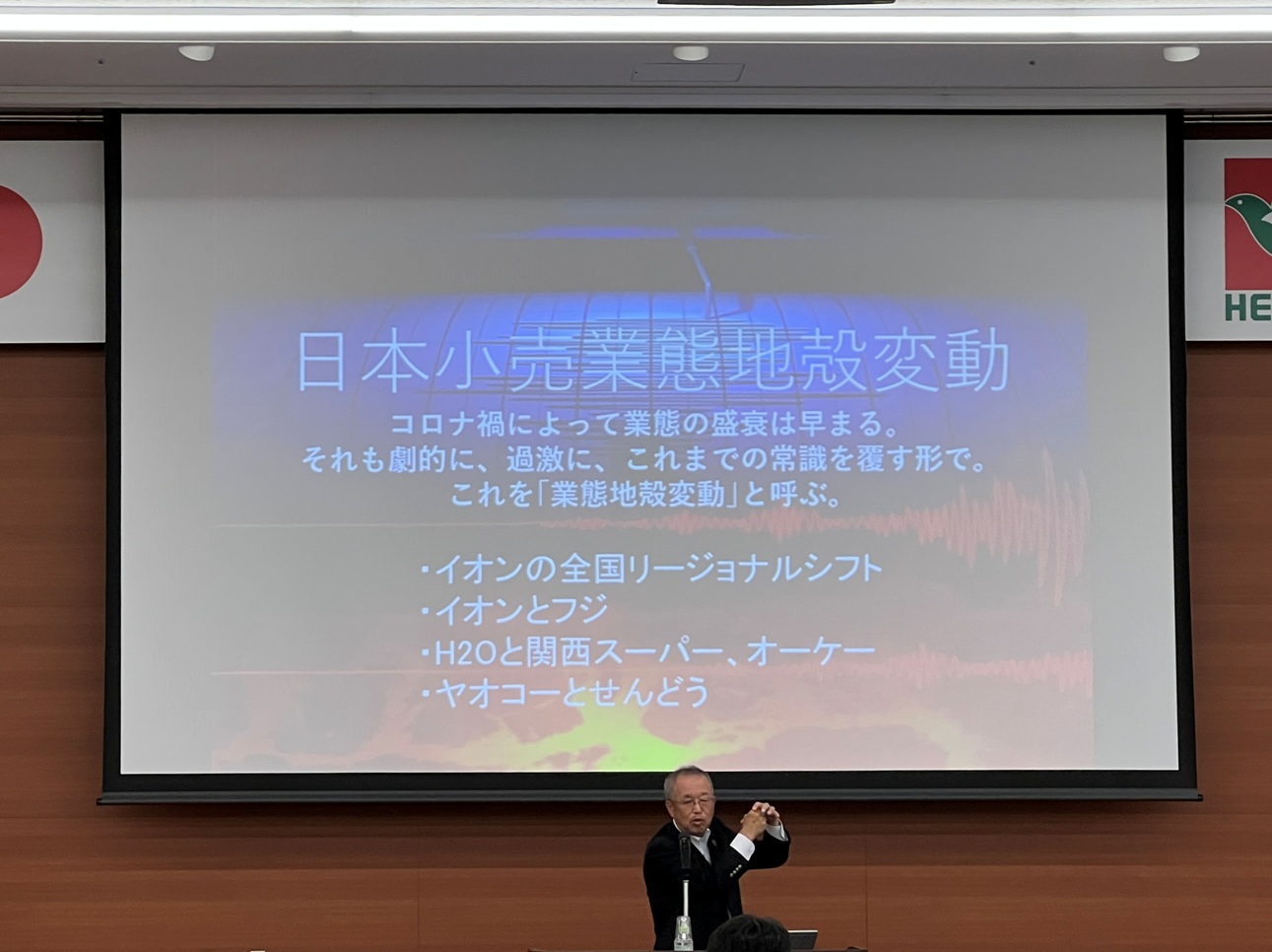 HE

日本小売業態地殻変動

コロナ禍によって業態の盛衰は早まる。
それも劇的に、過激に、これまでの常識を覆す形で。
これを「業態地殻変動」と呼ぶ。

・イオンの全国リージョナルシフト
・イオンとフジ
・H2Oと関西スーパー、オーケー
・ヤオコーとせんどう